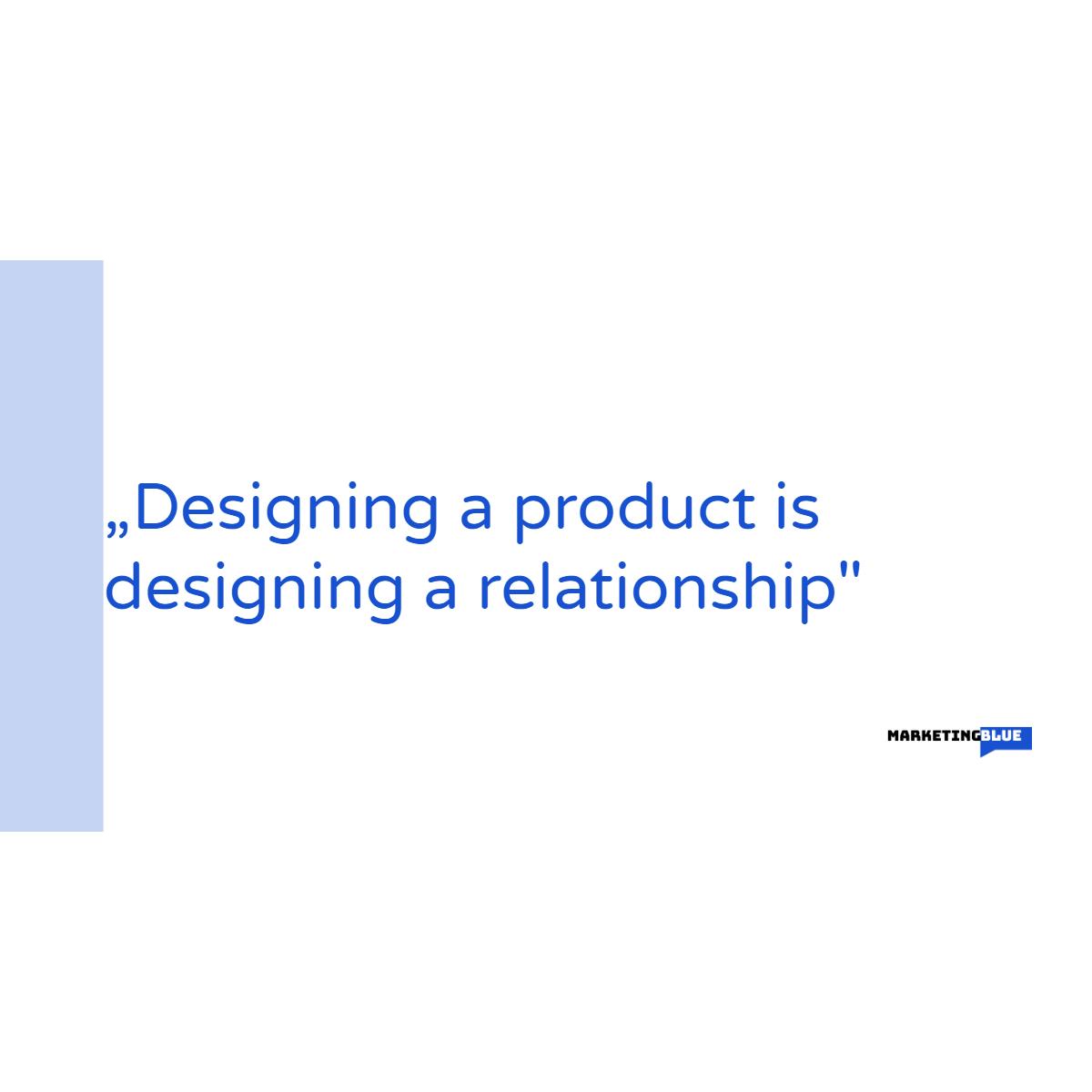 „Designing a product is designing a relationship"

MARKETINGBLUE